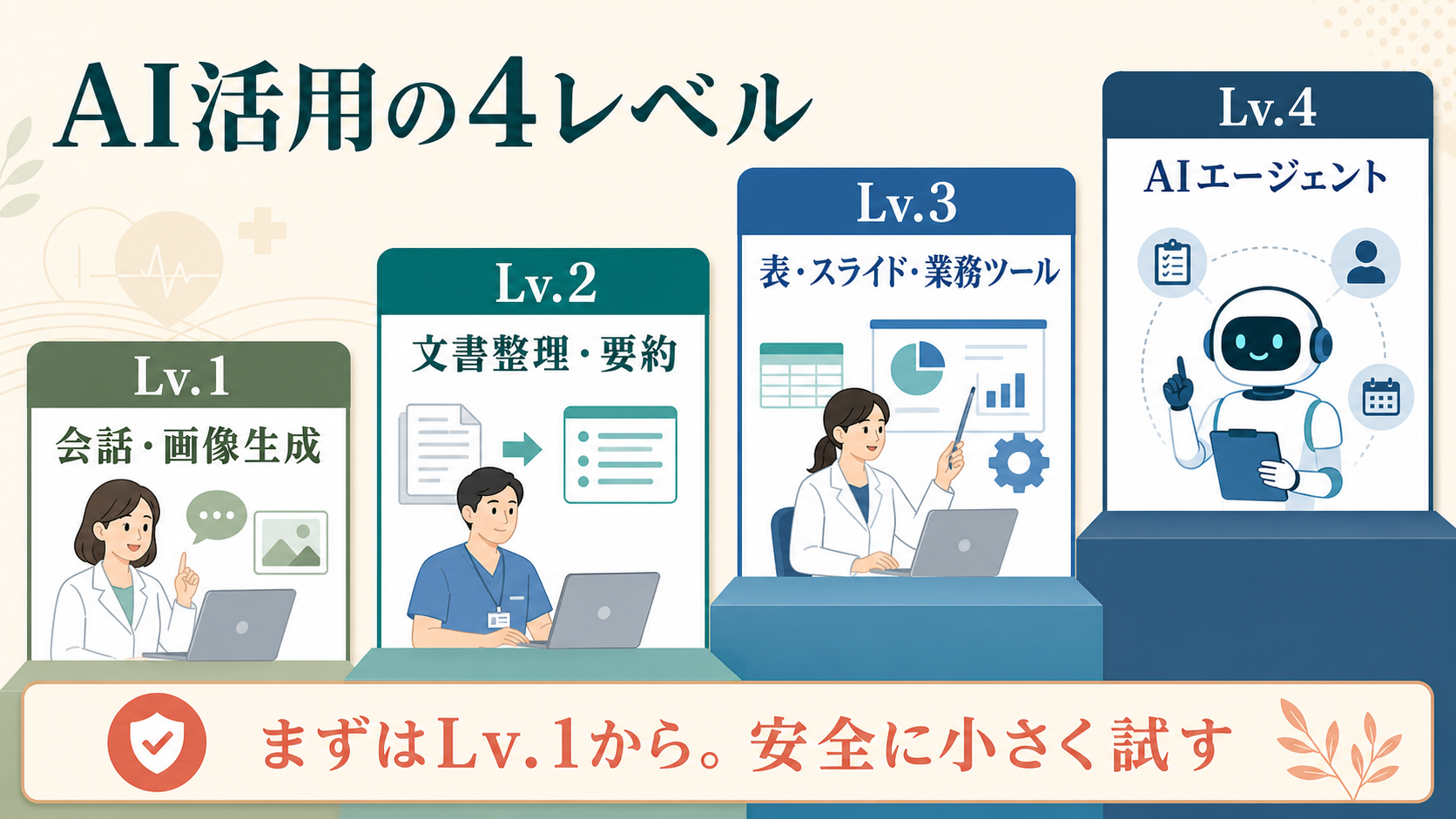 AI活用の4レベル

Lv.1
会話・画像生成

Lv.2
文書整理・要約

Lv.3
表・スライド・業務ツール

Lv.4
AIエージェント

まずはLv.1から。安全に小さく試す